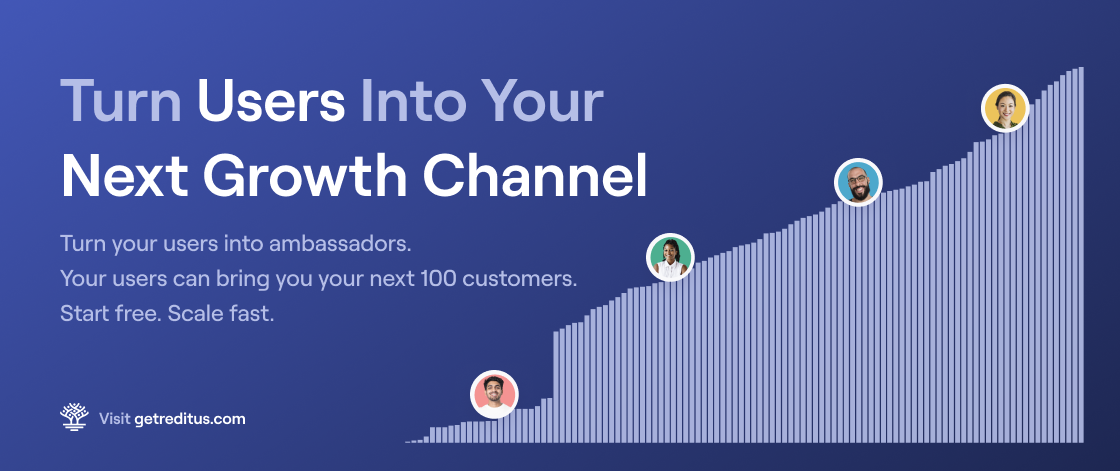 Turn Users Into Your Next Growth Channel

Turn your users into ambassadors.
Your users can bring you your next 100 customers.
Start free. Scale fast.

Visit getreditus.com